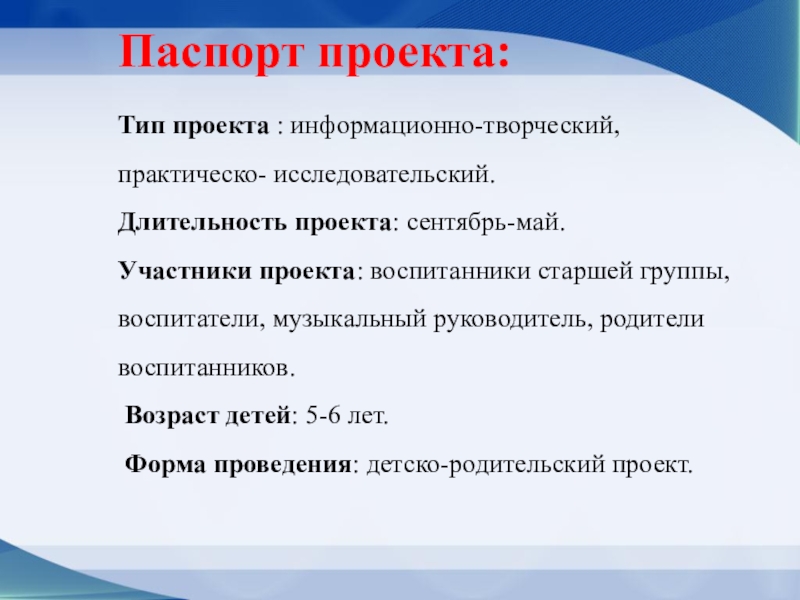 Паспорт проекта:

Тип проекта : информационно-творческий, практическо- исследовательский.

Длительность проекта: сентябрь-май.

Участники проекта: воспитанники старшей группы, воспитатели, музыкальный руководитель, родители воспитанников.

Возраст детей: 5-6 лет.

Форма проведения: детско-родительский проект.